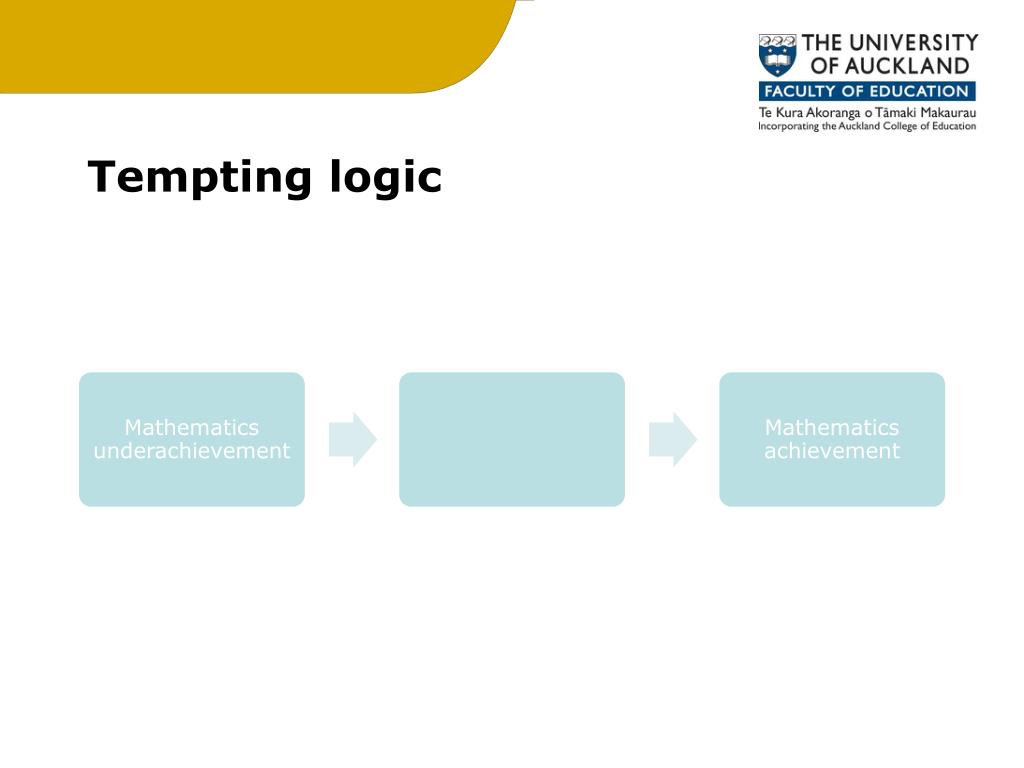 THE UNIVERSITY OF AUCKLAND
FACULTY OF EDUCATION
Te Kura Akoranga o Tāmaki Makaurau
Incorporating the Auckland College of Education

Tempting logic

Mathematics underachievement

Mathematics achievement